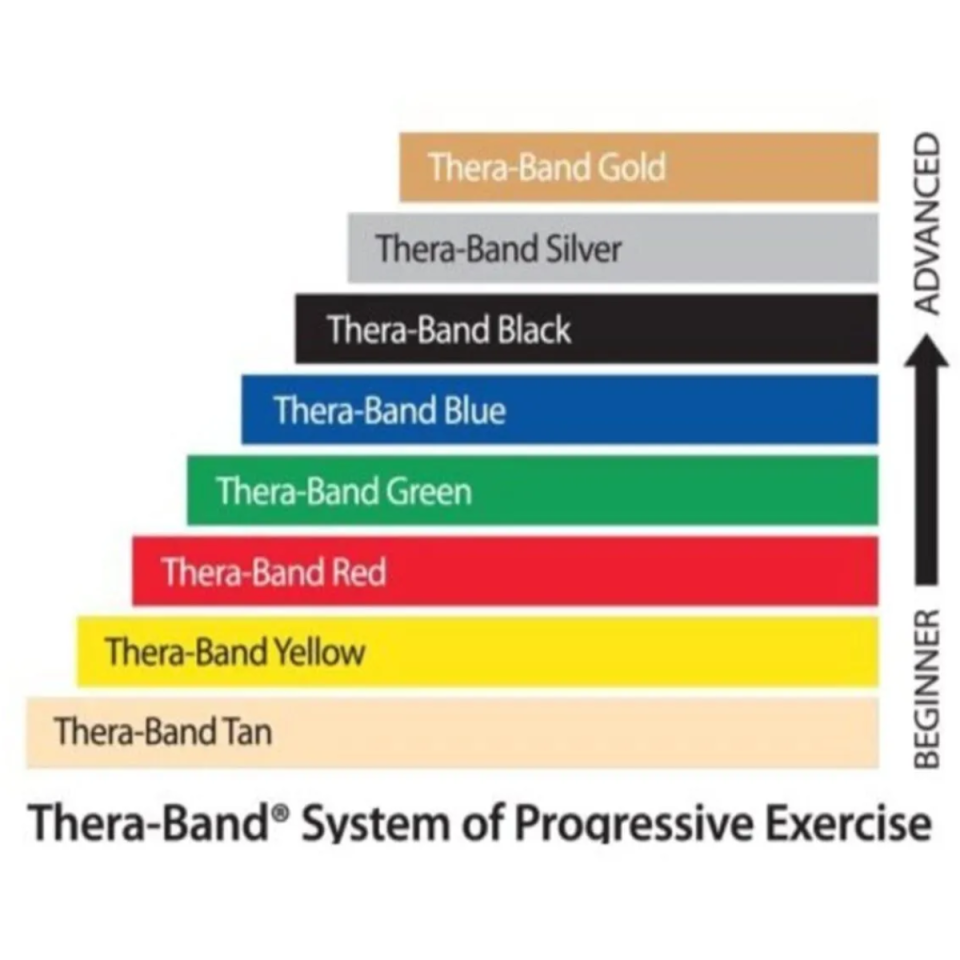 Thera-Band Gold
Thera-Band Silver
Thera-Band Black
Thera-Band Blue
Thera-Band Green
Thera-Band Red
Thera-Band Yellow
Thera-Band Tan

ADVANCED
BEGINNER

Thera-Band® System of Progressive Exercise